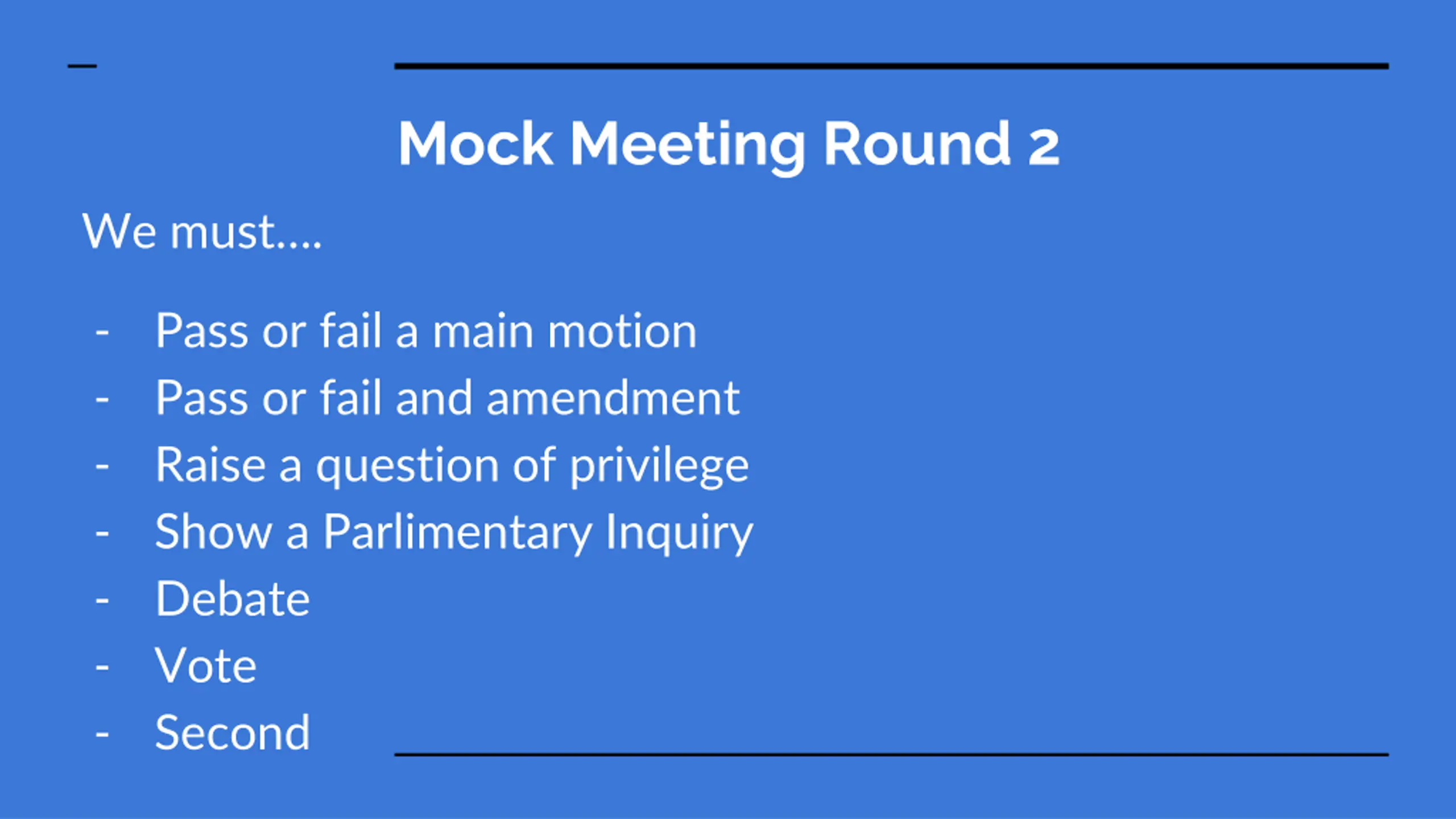 Mock Meeting Round 2

We must….

- Pass or fail a main motion
- Pass or fail and amendment
- Raise a question of privilege
- Show a Parlimentary Inquiry
- Debate
- Vote
- Second